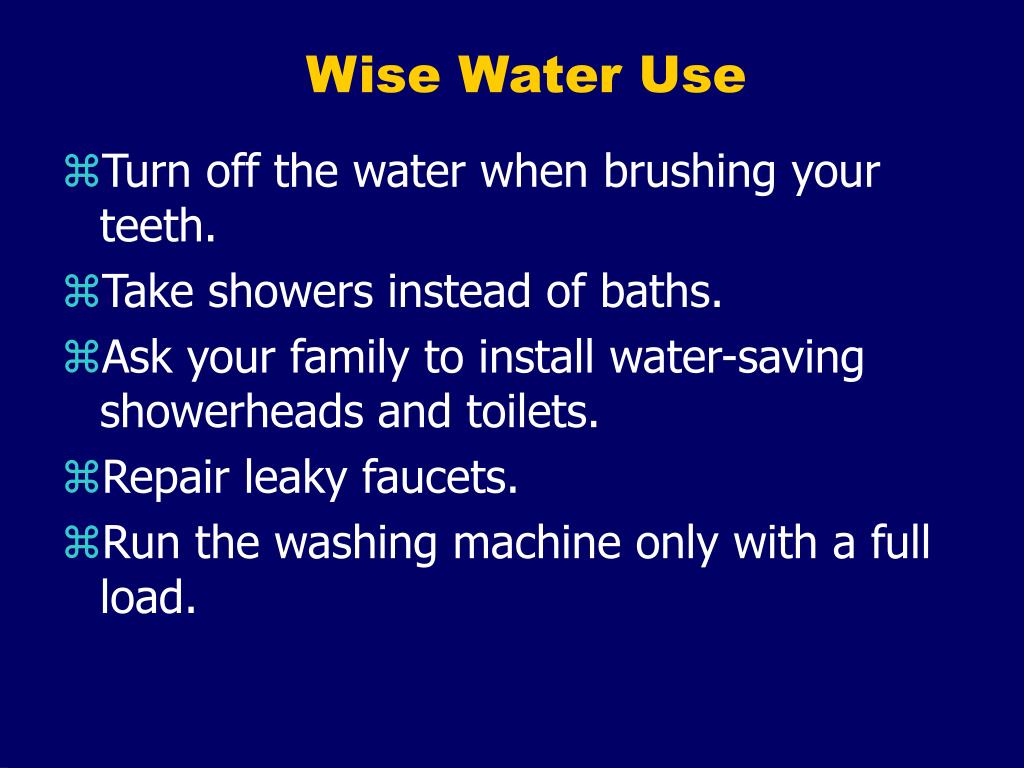 Wise Water Use

⌘Turn off the water when brushing your teeth.

⌘Take showers instead of baths.

⌘Ask your family to install water-saving showerheads and toilets.

⌘Repair leaky faucets.

⌘Run the washing machine only with a full load.